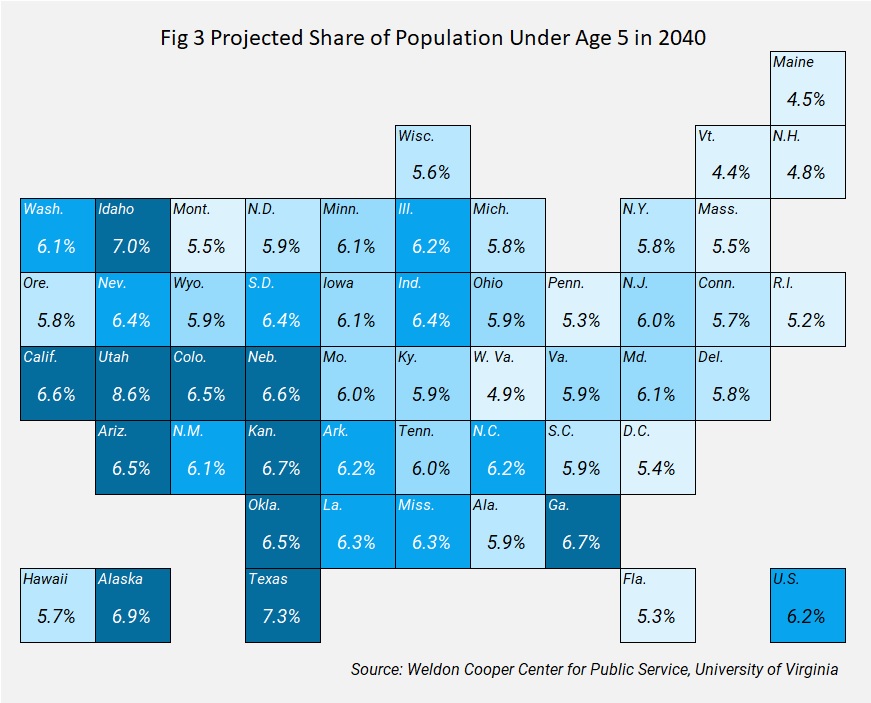 Fig 3 Projected Share of Population Under Age 5 in 2040

Maine 4.5%

Wisc. 5.6%

Vt. 4.4%

N.H. 4.8%

Wash. 6.1%

Idaho 7.0%

Mont. 5.5%

N.D. 5.9%

Minn. 6.1%

Ill. 6.2%

Mich. 5.8%

N.Y. 5.8%

Mass. 5.5%

Ore. 5.8%

Nev. 6.4%

Wyo. 5.9%

S.D. 6.4%

Iowa 6.1%

Ind. 6.4%

Ohio 5.9%

Penn. 5.3%

N.J. 6.0%

Conn. 5.7%

R.I. 5.2%

Calif. 6.6%

Utah 8.6%

Colo. 6.5%

Neb. 6.6%

Mo. 6.0%

Ky. 5.9%

W. Va. 4.9%

Va. 5.9%

Md. 6.1%

Del. 5.8%

Ariz. 6.5%

N.M. 6.1%

Kan. 6.7%

Ark. 6.2%

Tenn. 6.0%

N.C. 6.2%

S.C. 5.9%

D.C. 5.4%

Okla. 6.5%

La. 6.3%

Miss. 6.3%

Ala. 5.9%

Ga. 6.7%

Hawaii 5.7%

Alaska 6.9%

Texas 7.3%

Fla. 5.3%

U.S. 6.2%

Source: Weldon Cooper Center for Public Service, University of Virginia